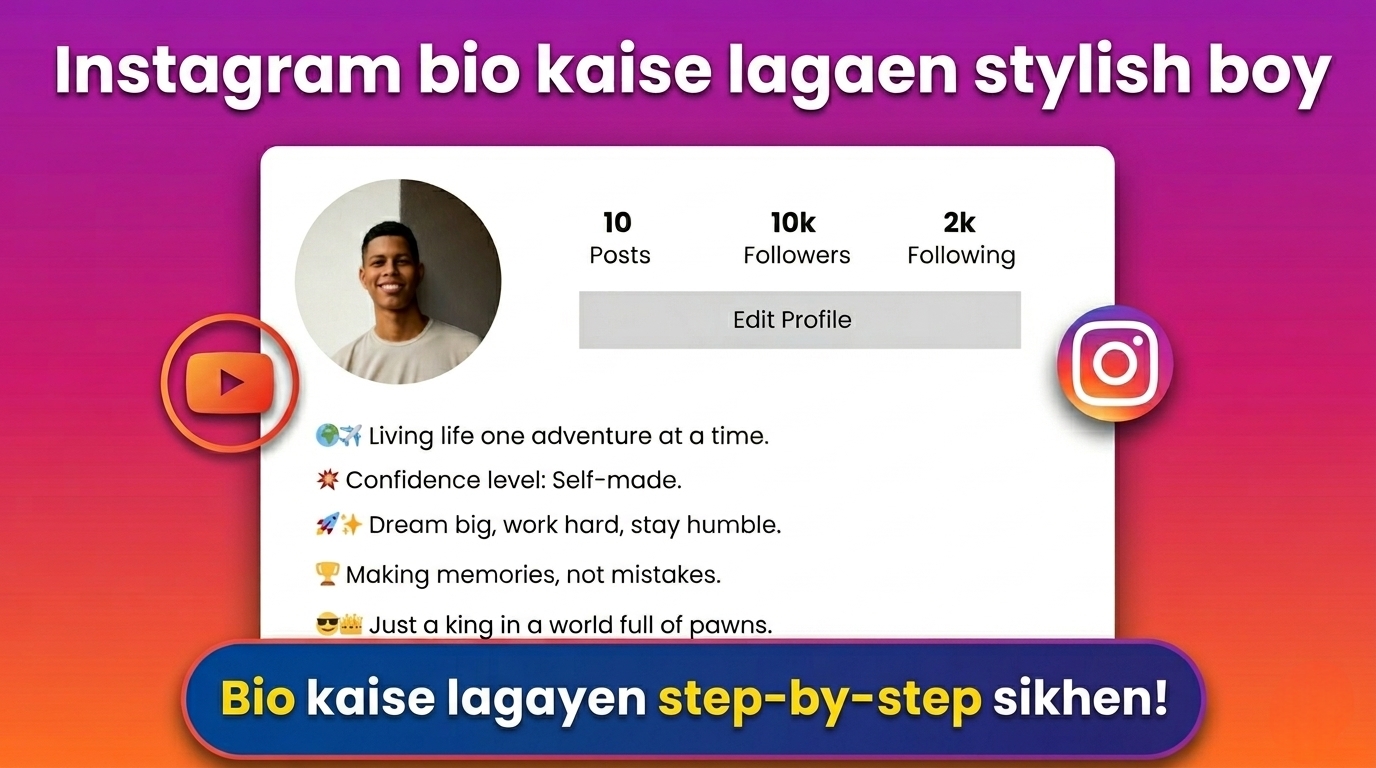 Instagram bio kaise lagaen stylish boy

10
Posts

10k
Followers

2k
Following

Edit Profile

🌍✈️ Living life one adventure at a time.

💥 Confidence level: Self-made.

🚀✨ Dream big, work hard, stay humble.

🏆 Making memories, not mistakes.

😎👑 Just a king in a world full of pawns.

Bio kaise lagayen step-by-step sikhen!